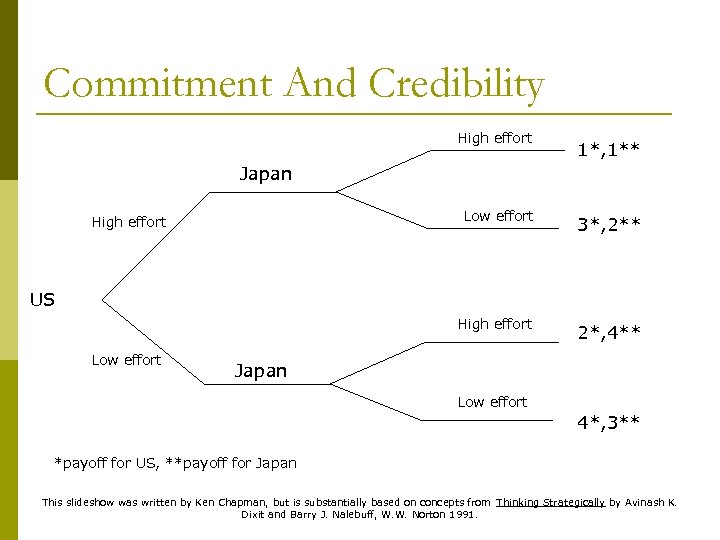 Commitment And Credibility

US

High effort

Japan

High effort

1*,1**

Low effort

3*,2**

Low effort

Japan

High effort

2*,4**

Low effort

4*,3**

*payoff for US, **payoff for Japan

This slideshow was written by Ken Chapman, but is substantially based on concepts from Thinking Strategically by Avinash K. Dixit and Barry J. Nalebuff, W.W. Norton 1991.